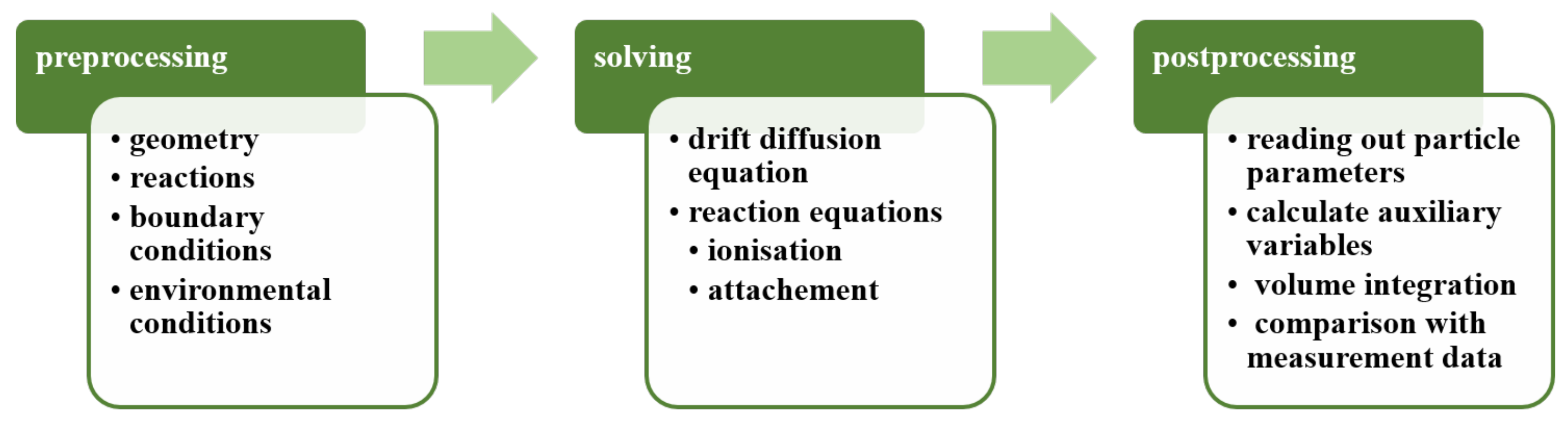 preprocessing

• geometry
• reactions
• boundary conditions
• environmental conditions

solving

• drift diffusion equation
• reaction equations
  • ionisation
  • attachement

postprocessing

• reading out particle parameters
• calculate auxiliary variables
• volume integration
• comparison with measurement data